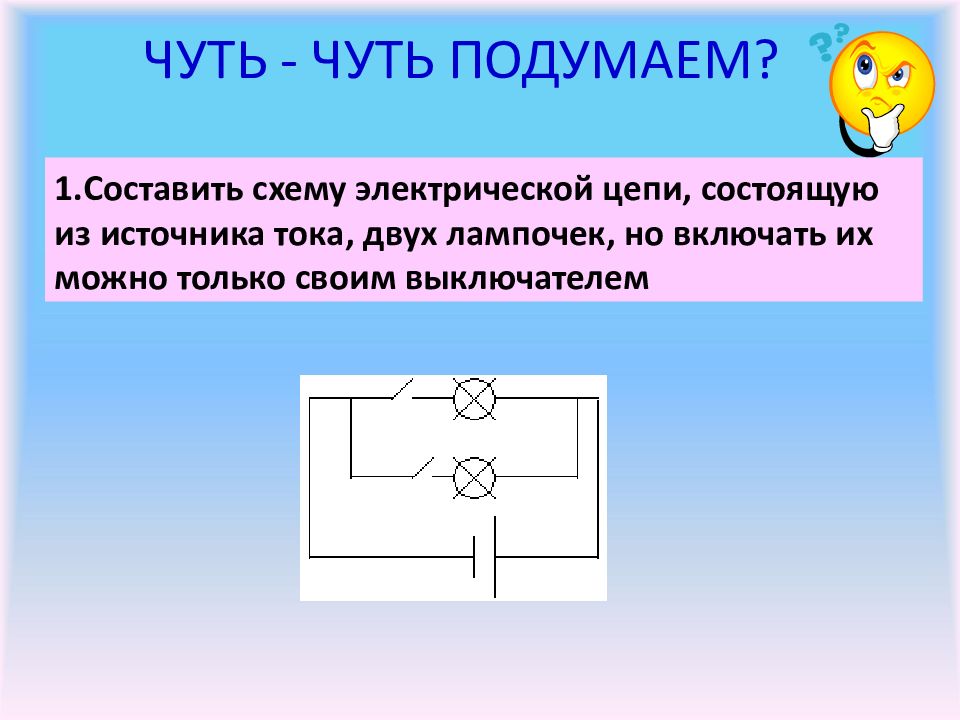 ЧУТЬ - ЧУТЬ ПОДУМАЕМ?

1.Составить схему электрической цепи, состоящую из источника тока, двух лампочек, но включать их можно только своим выключателем